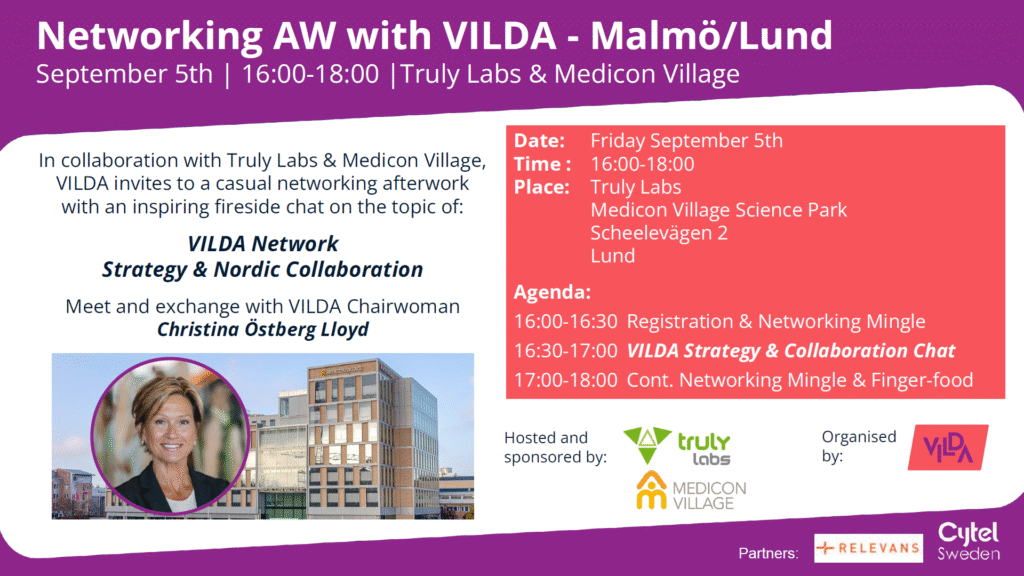 Networking AW with VILDA - Malmö/Lund
September 5th | 16:00-18:00 |Truly Labs & Medicon Village

In collaboration with Truly Labs & Medicon Village, VILDA invites to a casual networking afterwork with an inspiring fireside chat on the topic of:

VILDA Network
Strategy & Nordic Collaboration

Meet and exchange with VILDA Chairwoman
Christina Östberg Lloyd

Date: Friday September 5th
Time : 16:00-18:00
Place: Truly Labs
Medicon Village Science Park
Scheelevägen 2
Lund

Agenda:
16:00-16:30 Registration & Networking Mingle
16:30-17:00 VILDA Strategy & Collaboration Chat
17:00-18:00 Cont. Networking Mingle & Finger-food

Hosted and sponsored by:

truly labs

MEDICON VILLAGE

Organised by:

VILDA

Partners: RELEVANS

Cytel Sweden